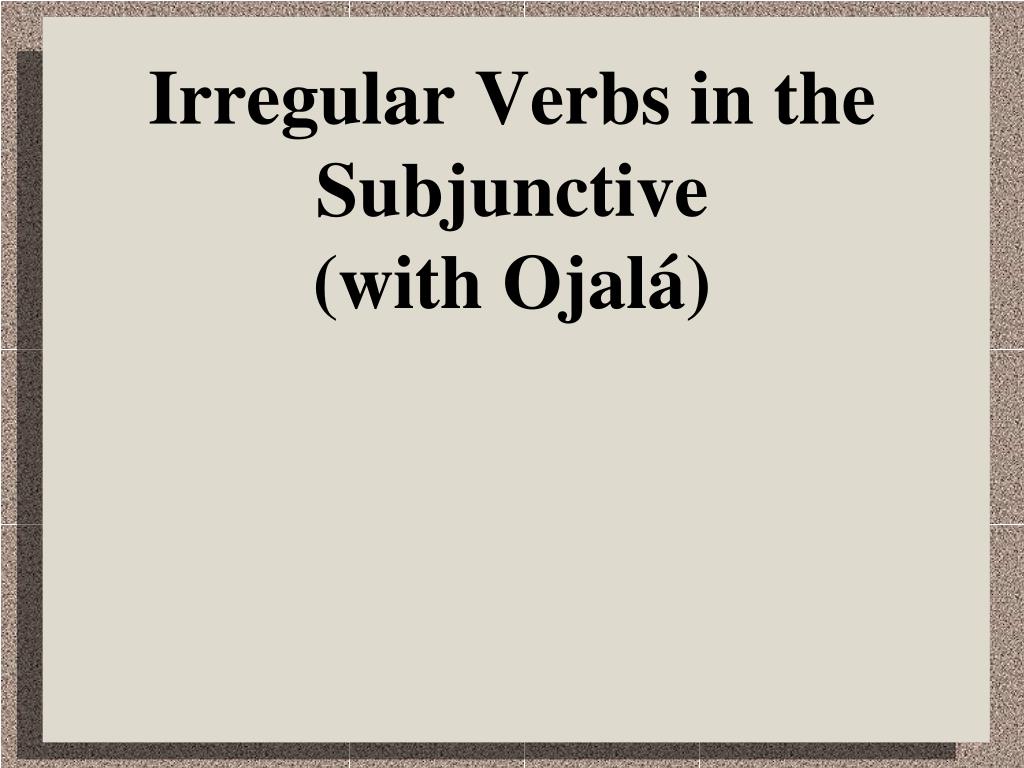 Irregular Verbs in the Subjunctive
(with Ojalá)